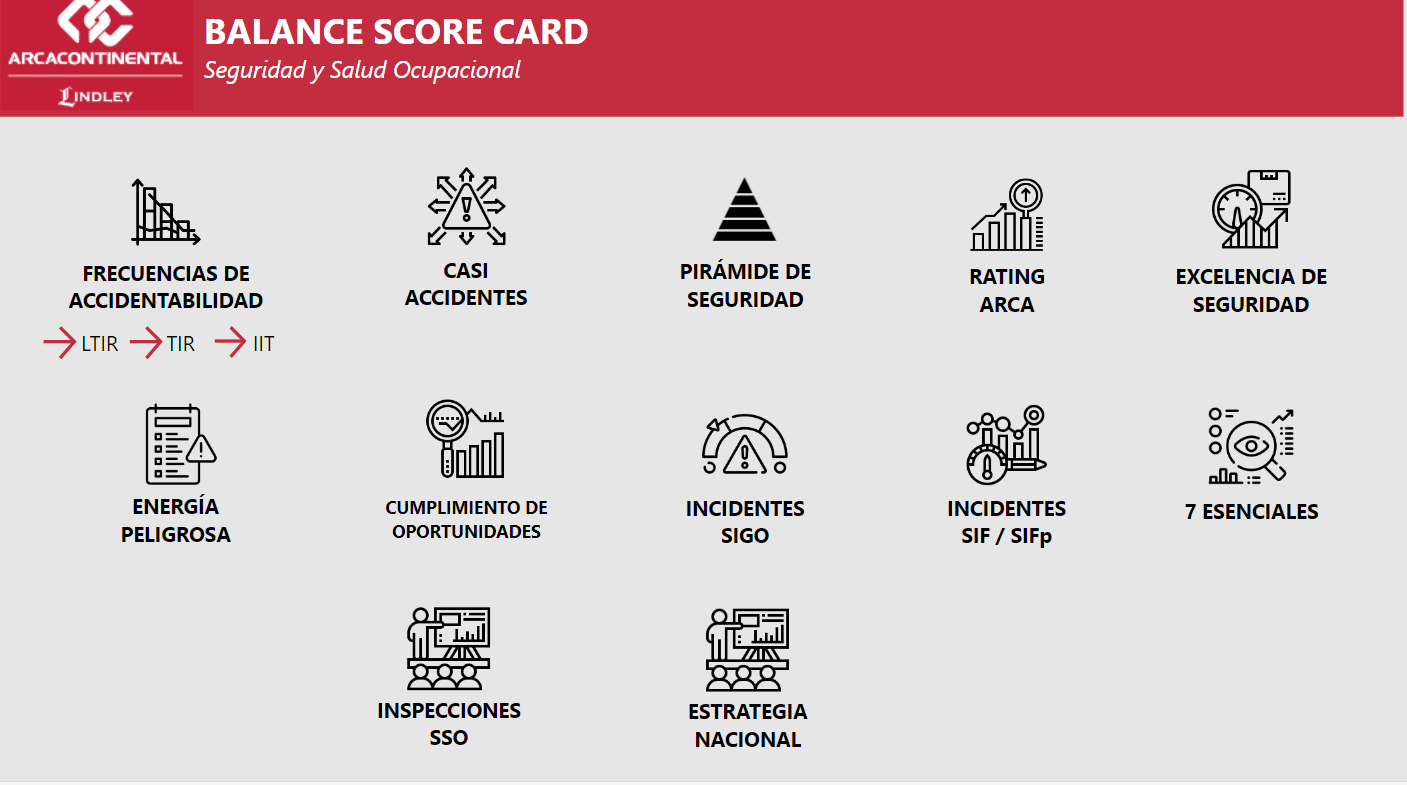 ARCACONTINENTAL
LINDLEY

BALANCE SCORE CARD
Seguridad y Salud Ocupacional

FRECUENCIAS DE ACCIDENTABILIDAD
LTIR TIR IIT

CASI ACCIDENTES

PIRÁMIDE DE SEGURIDAD

RATING ARCA

EXCELENCIA DE SEGURIDAD

ENERGÍA PELIGROSA

CUMPLIMIENTO DE OPORTUNIDADES

INCIDENTES SIGO

INCIDENTES SIF / SIFp

7 ESENCIALES

INSPECCIONES SSO

ESTRATEGIA NACIONAL